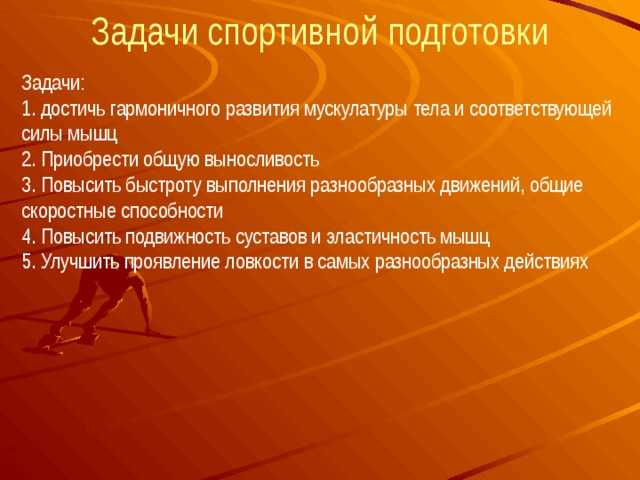 Задачи спортивной подготовки

Задачи:
1. достичь гармоничного развития мускулатуры тела и соответствующей силы мышц
2. Приобрести общую выносливость
3. Повысить быстроту выполнения разнообразных движений, общие скоростные способности
4. Повысить подвижность суставов и эластичность мышц
5. Улучшить проявление ловкости в самых разнообразных действиях